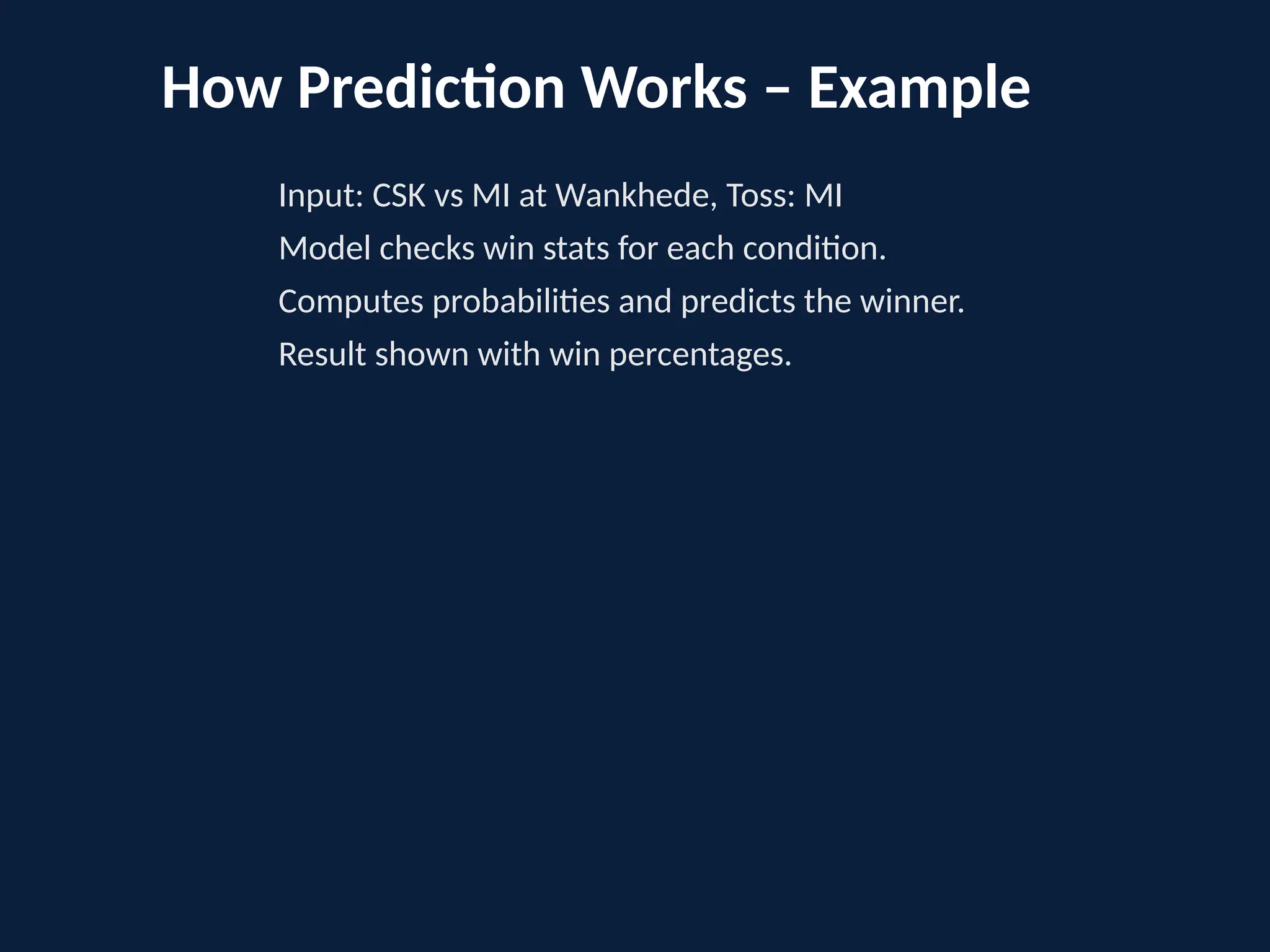 How Prediction Works – Example

Input: CSK vs MI at Wankhede, Toss: MI

Model checks win stats for each condition.

Computes probabilities and predicts the winner.

Result shown with win percentages.